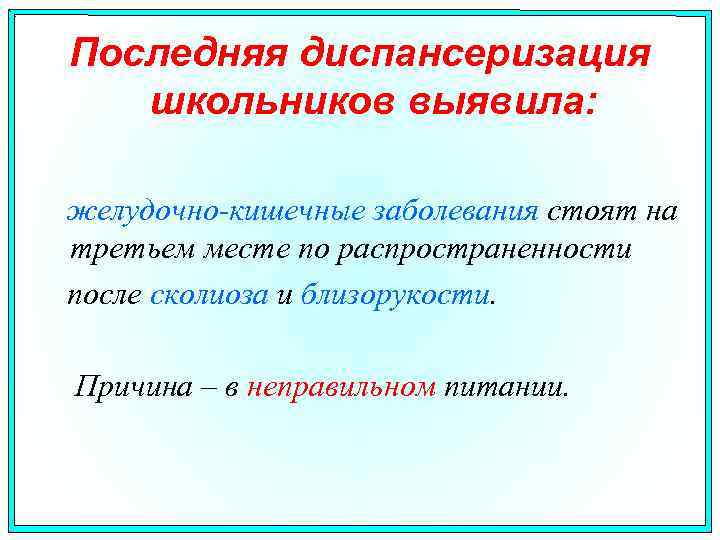 Последняя диспансеризация школьников выявила:

желудочно-кишечные заболевания стоят на третьем месте по распространенности после сколиоза и близорукости.

Причина – в неправильном питании.